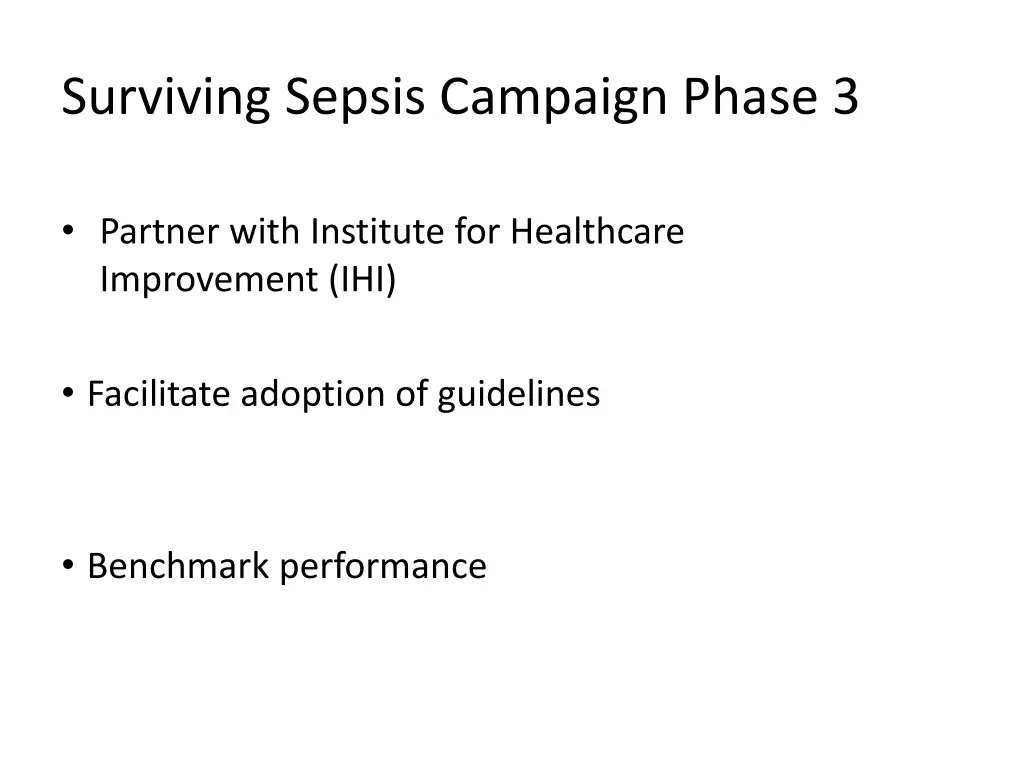 Surviving Sepsis Campaign Phase 3

• Partner with Institute for Healthcare Improvement (IHI)

• Facilitate adoption of guidelines

• Benchmark performance